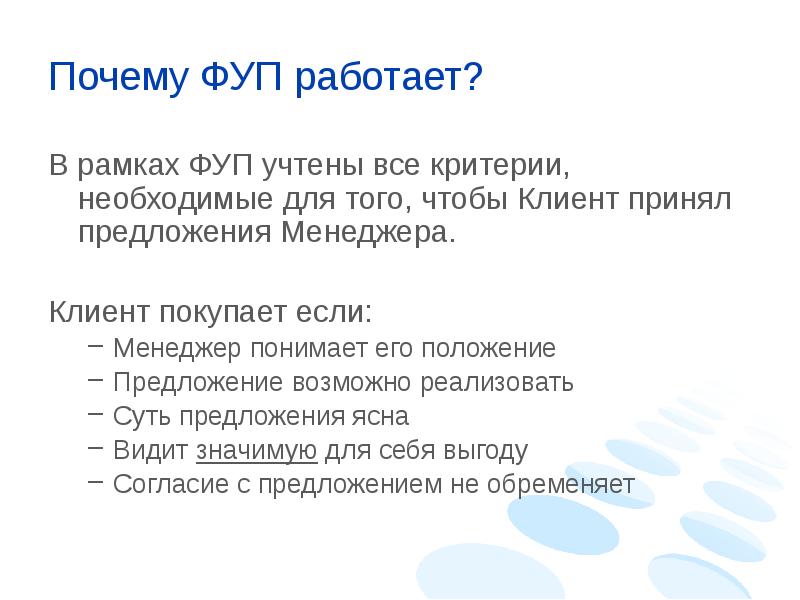 Почему ФУП работает?

В рамках ФУП учтены все критерии, необходимые для того, чтобы Клиент принял предложения Менеджера.

Клиент покупает если:

– Менеджер понимает его положение
– Предложение возможно реализовать
– Суть предложения ясна
– Видит значимую для себя выгоду
– Согласие с предложением не обременяет